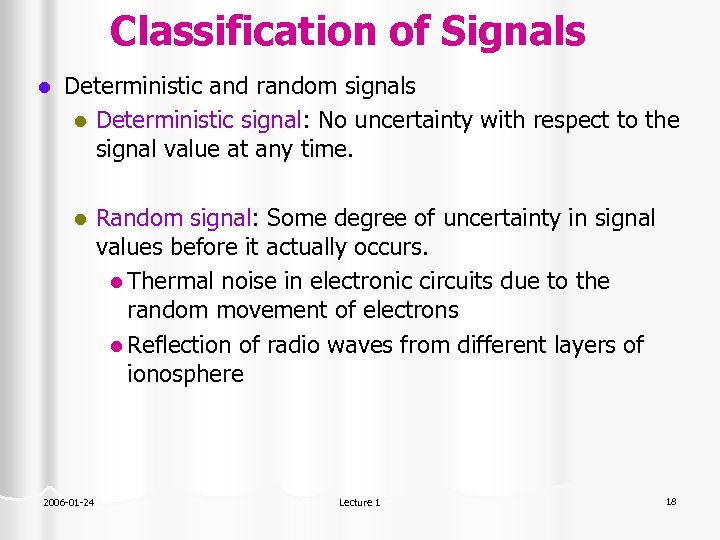 Classification of Signals

- Deterministic and random signals
  - Deterministic signal: No uncertainty with respect to the signal value at any time.
  - Random signal: Some degree of uncertainty in signal values before it actually occurs.
    - Thermal noise in electronic circuits due to the random movement of electrons
    - Reflection of radio waves from different layers of ionosphere

2006-01-24 Lecture 1 18